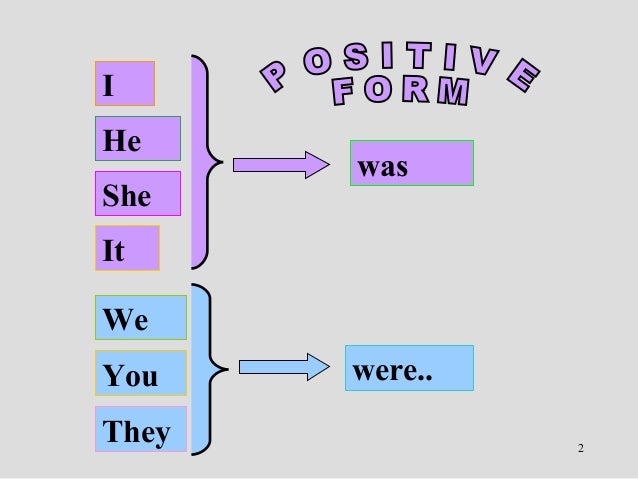 POSITIVE FORM

I
He
She
It

was

We
You
They

were..

2